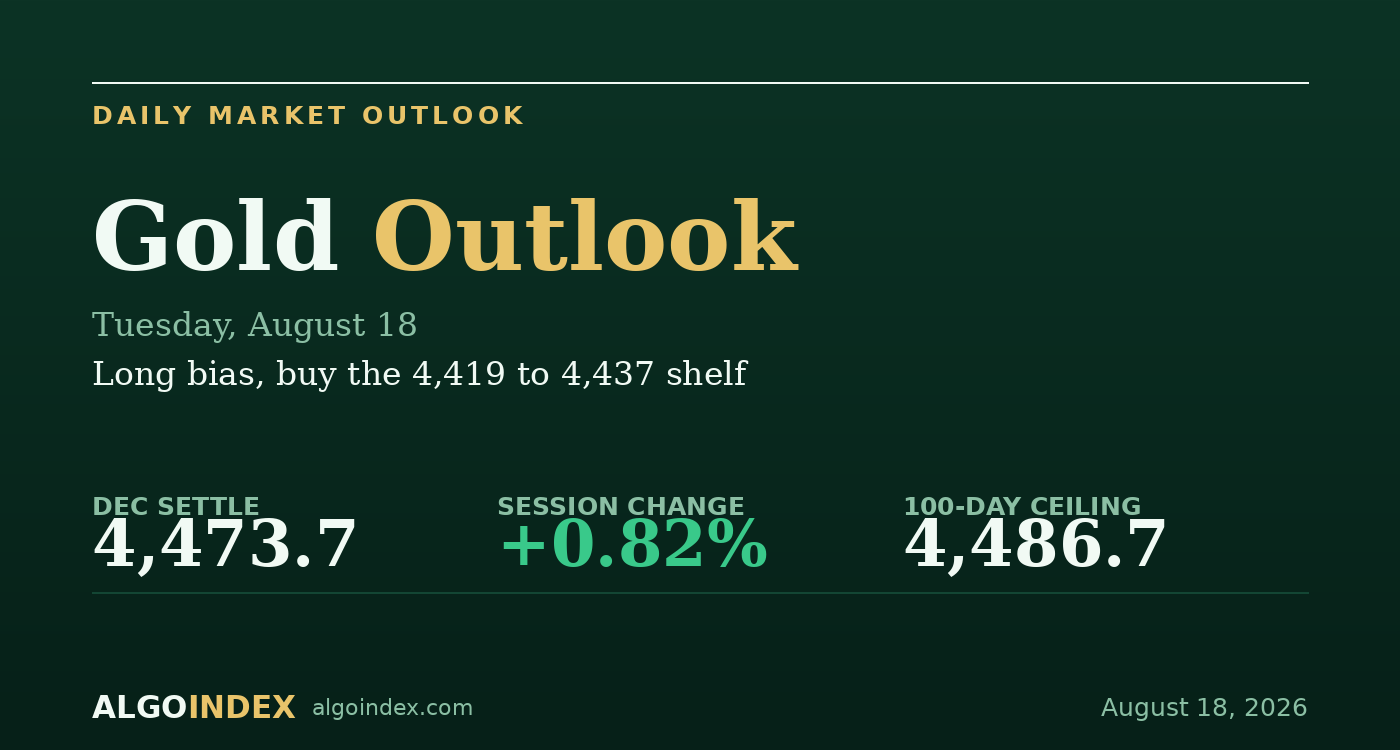 DAILY MARKET OUTLOOK

Gold Outlook

Tuesday, August 18

Long bias, buy the 4,419 to 4,437 shelf

DEC SETTLE
4,473.7

SESSION CHANGE
+0.82%

100-DAY CEILING
4,486.7

ALGOINDEX algoindex.com

August 18, 2026